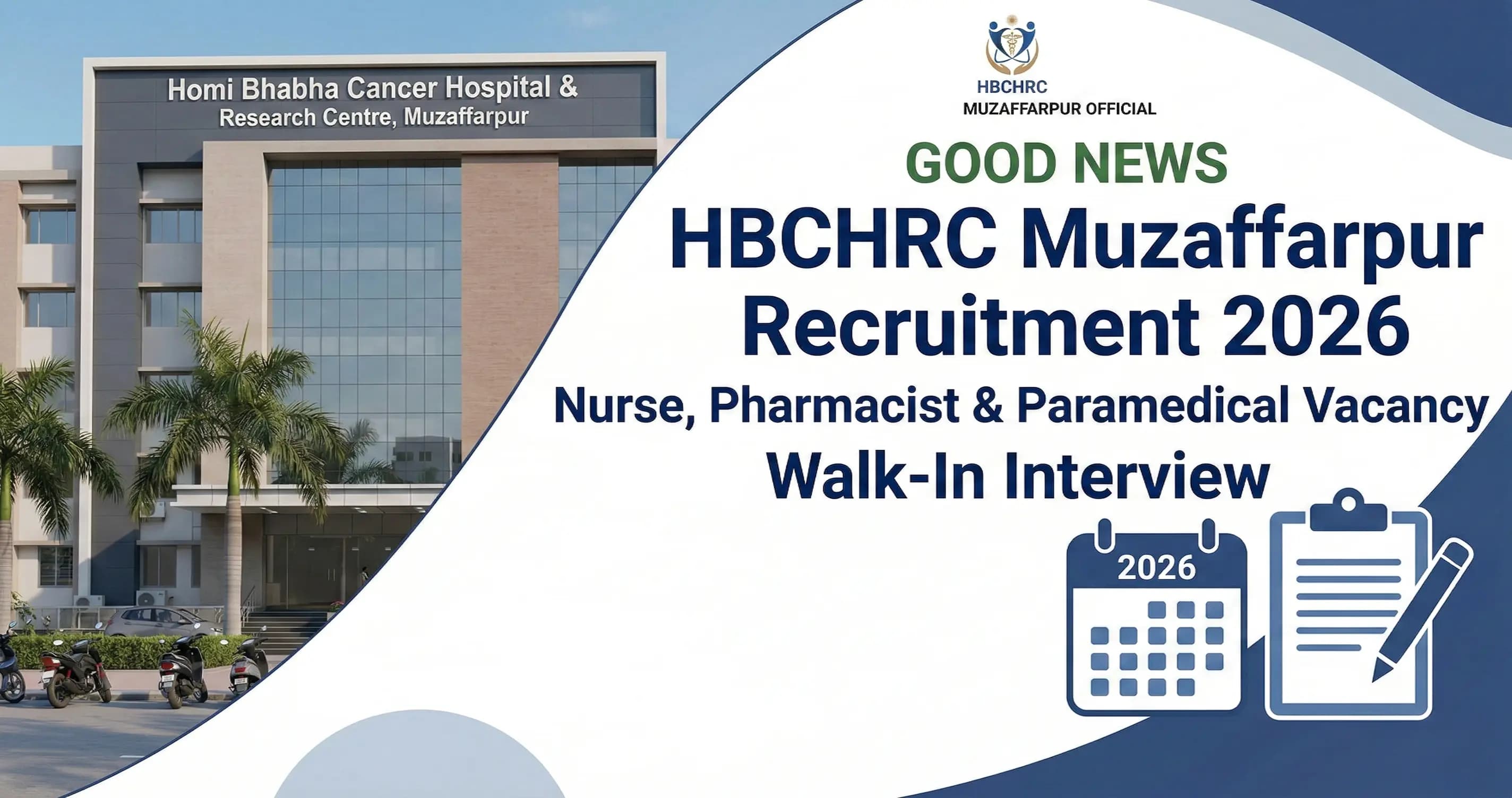 Homi Bhabha Cancer Hospital & Research Centre, Muzaffarpur

HBCHRC
MUZAFFARPUR OFFICIAL

GOOD NEWS

HBCHRC Muzaffarpur Recruitment 2026

Nurse, Pharmacist & Paramedical Vacancy

Walk-In Interview

2026